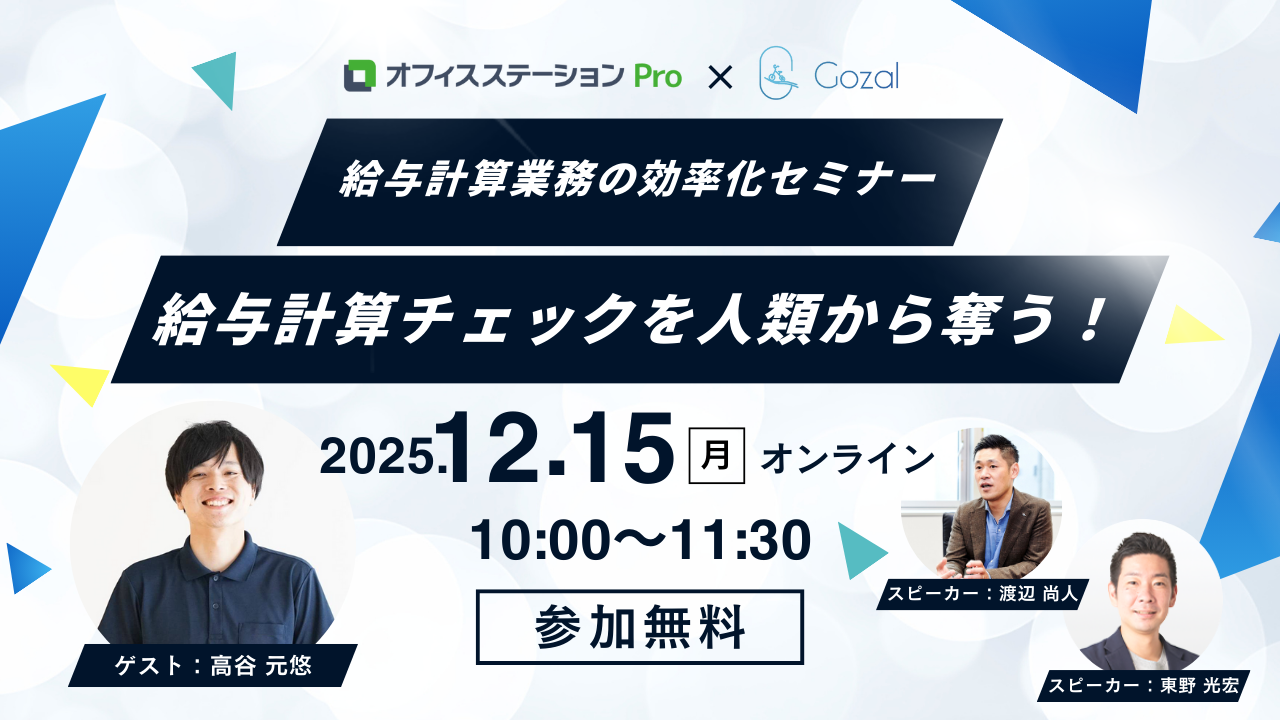 オフィスステーション Pro × Gozal

給与計算業務の効率化セミナー

給与計算チェックを人類から奪う！

2025.12.15 月 オンライン

10:00〜11:30

参加無料

ゲスト：高谷 元悠

スピーカー：渡辺 尚人

スピーカー：東野 光宏